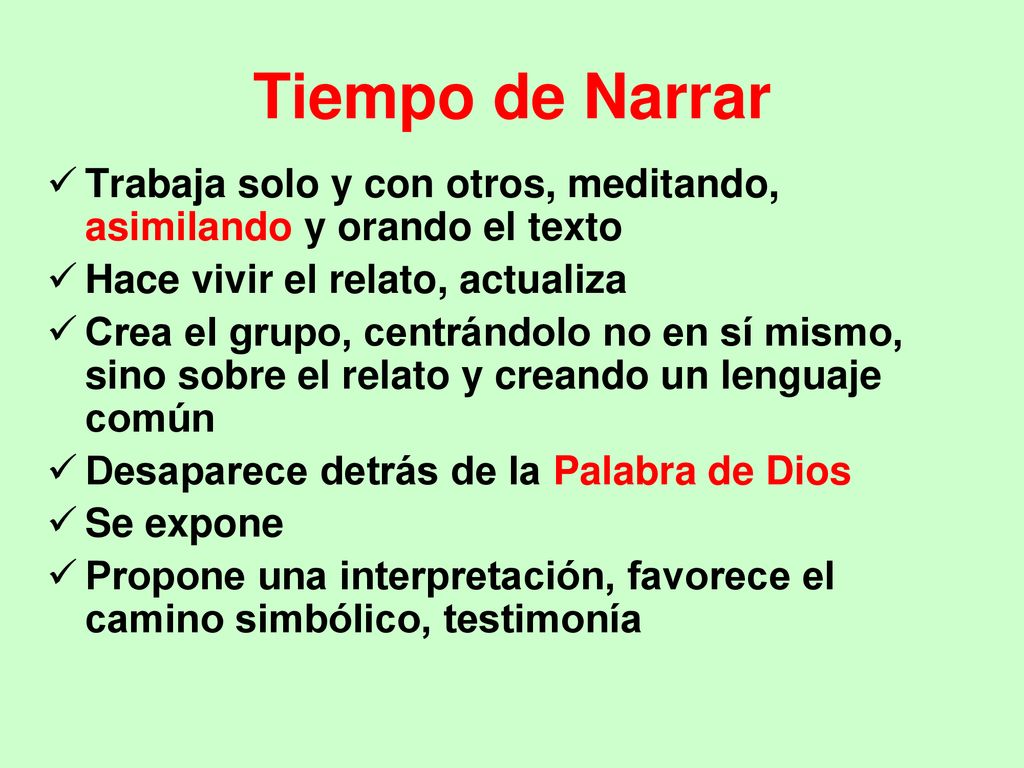 Tiempo de Narrar

✓ Trabaja solo y con otros, meditando, asimilando y orando el texto
✓ Hace vivir el relato, actualiza
✓ Crea el grupo, centrándolo no en sí mismo, sino sobre el relato y creando un lenguaje común
✓ Desaparece detrás de la Palabra de Dios
✓ Se expone
✓ Propone una interpretación, favorece el camino simbólico, testimonía